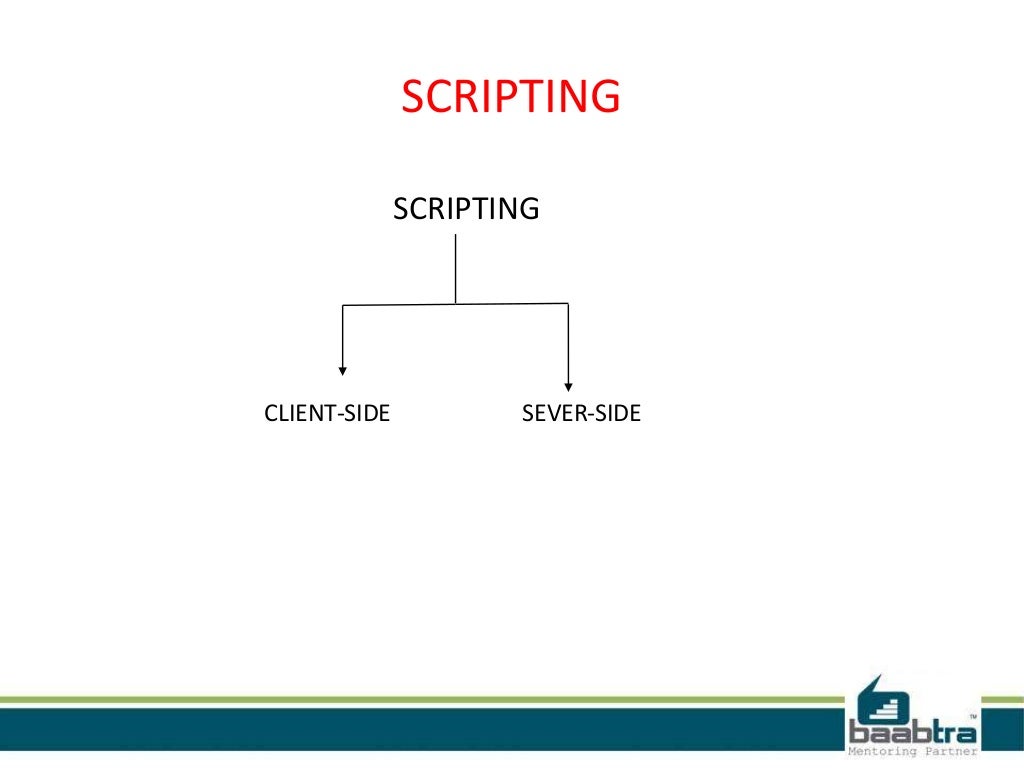 SCRIPTING

SCRIPTING

CLIENT-SIDE

SEVER-SIDE

baabtra™
Mentoring Partner